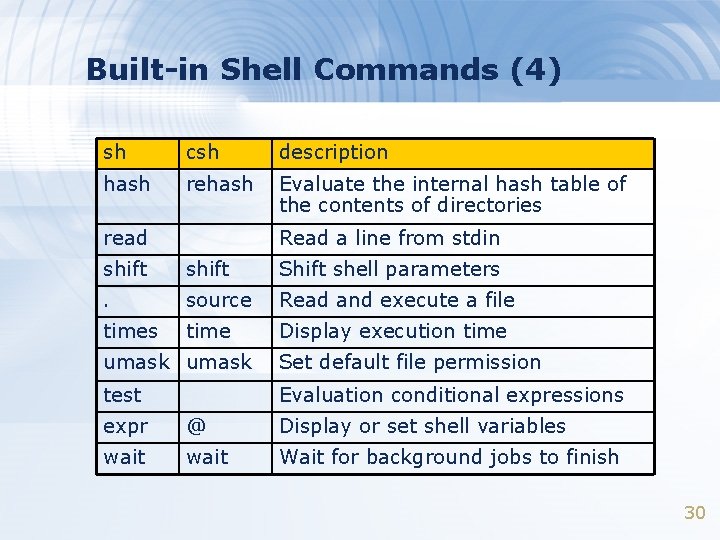 Built-in Shell Commands (4)

| sh | csh | description |
|---|---|---|
| hash | rehash | Evaluate the internal hash table of the contents of directories |
| read | | Read a line from stdin |
| shift | shift | Shift shell parameters |
| . | source | Read and execute a file |
| times | time | Display execution time |
| umask | umask | Set default file permission |
| test | | Evaluation conditional expressions |
| expr | @ | Display or set shell variables |
| wait | wait | Wait for background jobs to finish |

30